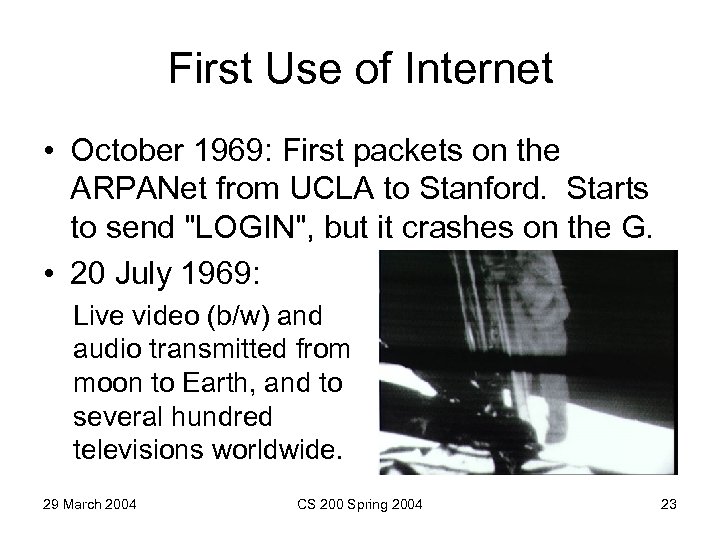 First Use of Internet

• October 1969: First packets on the ARPANet from UCLA to Stanford. Starts to send "LOGIN", but it crashes on the G.

• 20 July 1969:

Live video (b/w) and audio transmitted from moon to Earth, and to several hundred televisions worldwide.

29 March 2004

CS 200 Spring 2004

23